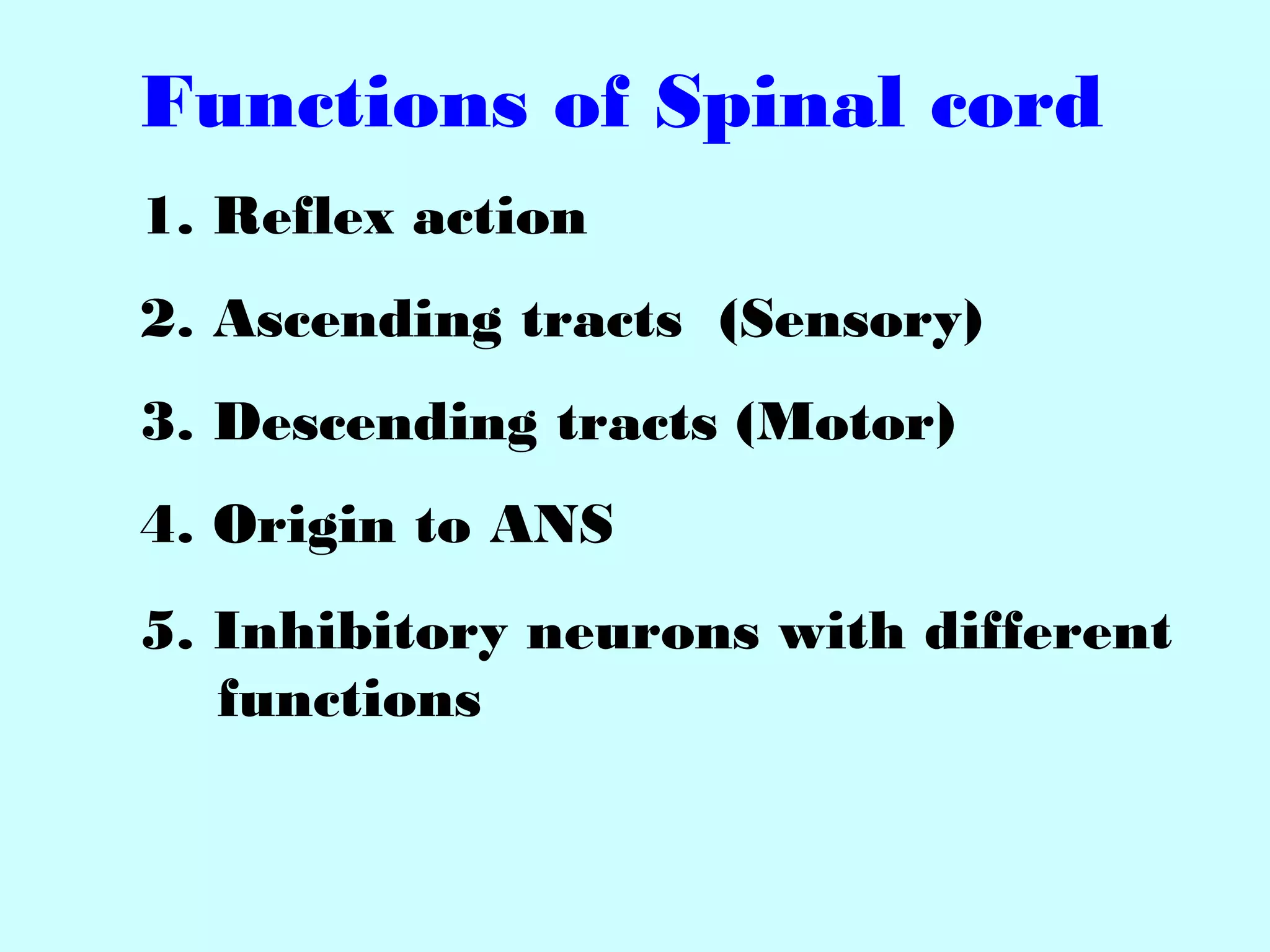 Functions of Spinal cord

1. Reflex action

2. Ascending tracts (Sensory)

3. Descending tracts (Motor)

4. Origin to ANS

5. Inhibitory neurons with different functions